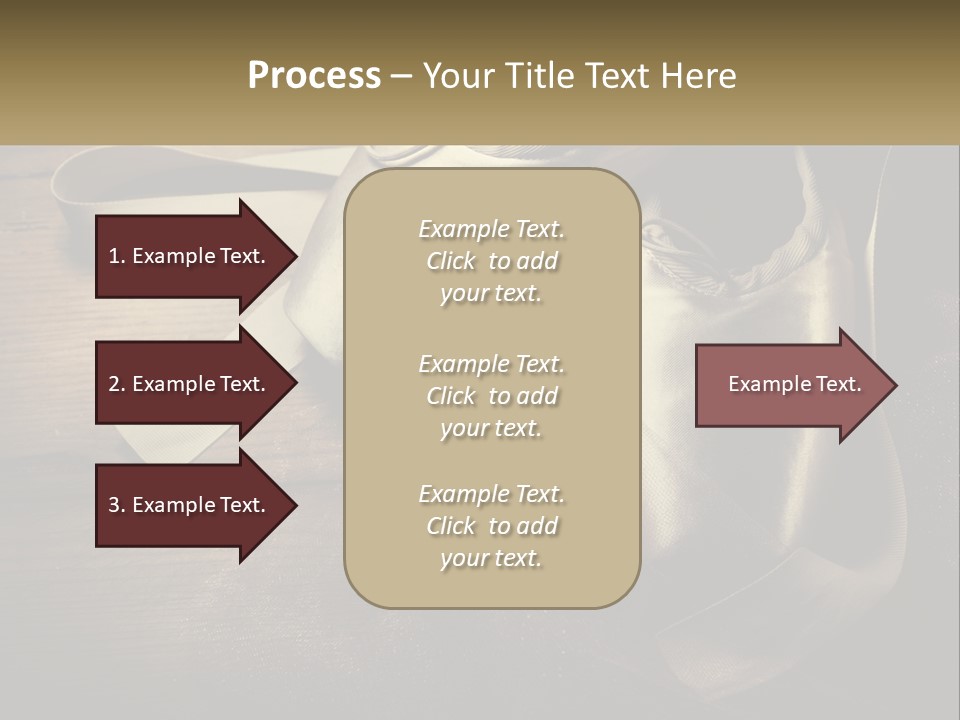 Process – Your Title Text Here

1. Example Text.

2. Example Text.

3. Example Text.

Example Text. Click to add your text.

Example Text. Click to add your text.

Example Text. Click to add your text.

Example Text.